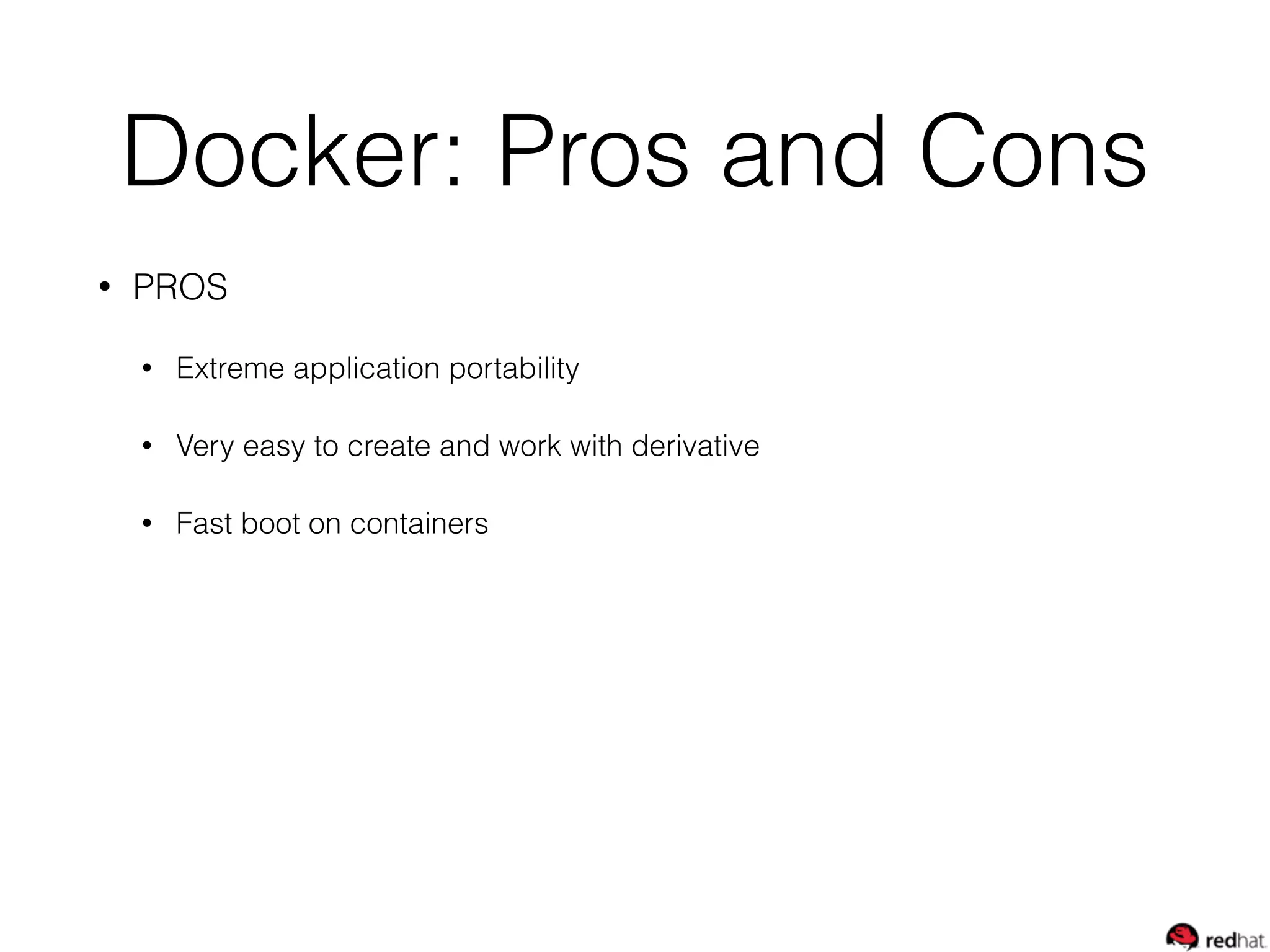 Docker: Pros and Cons

• PROS

• Extreme application portability

• Very easy to create and work with derivative

• Fast boot on containers

redhat.